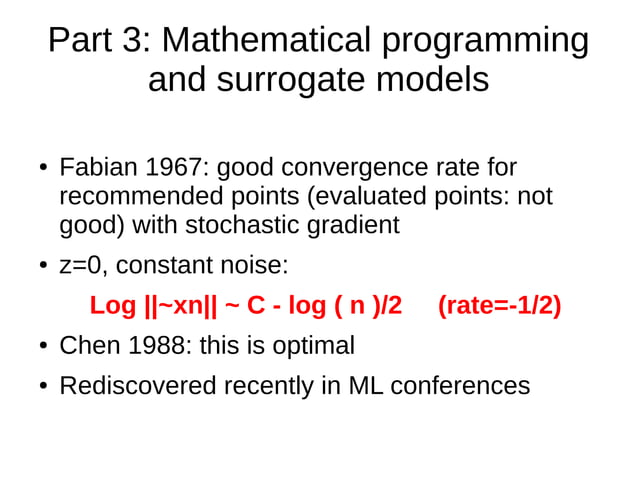 Part 3: Mathematical programming and surrogate models

• Fabian 1967: good convergence rate for recommended points (evaluated points: not good) with stochastic gradient

• z=0, constant noise:

Log ||~xn|| ~ C - log ( n )/2 (rate=-1/2)

• Chen 1988: this is optimal

• Rediscovered recently in ML conferences